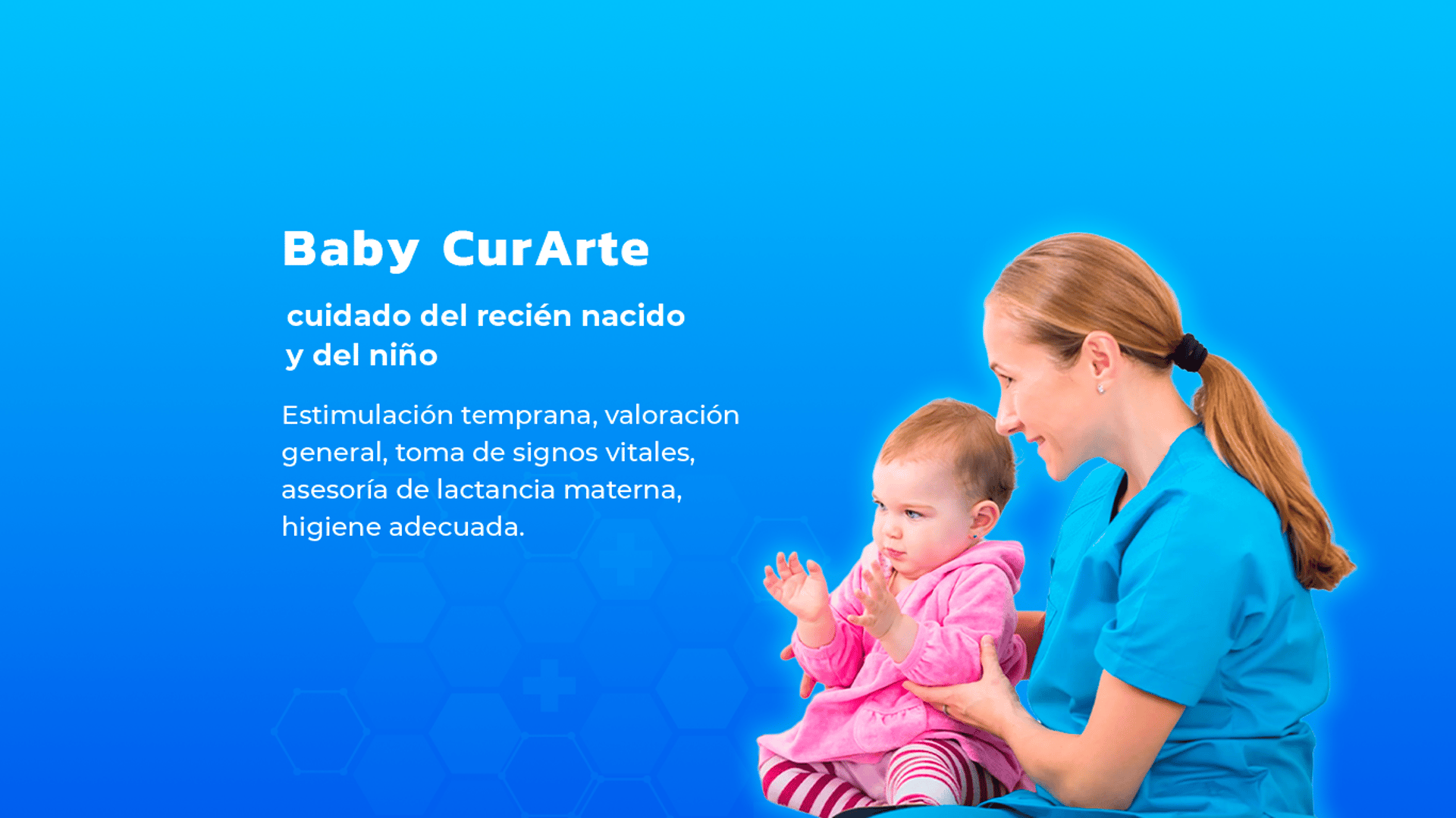 Baby CurArte

cuidado del recién nacido
y del niño

Estimulación temprana, valoración general, toma de signos vitales, asesoría de lactancia materna, higiene adecuada.